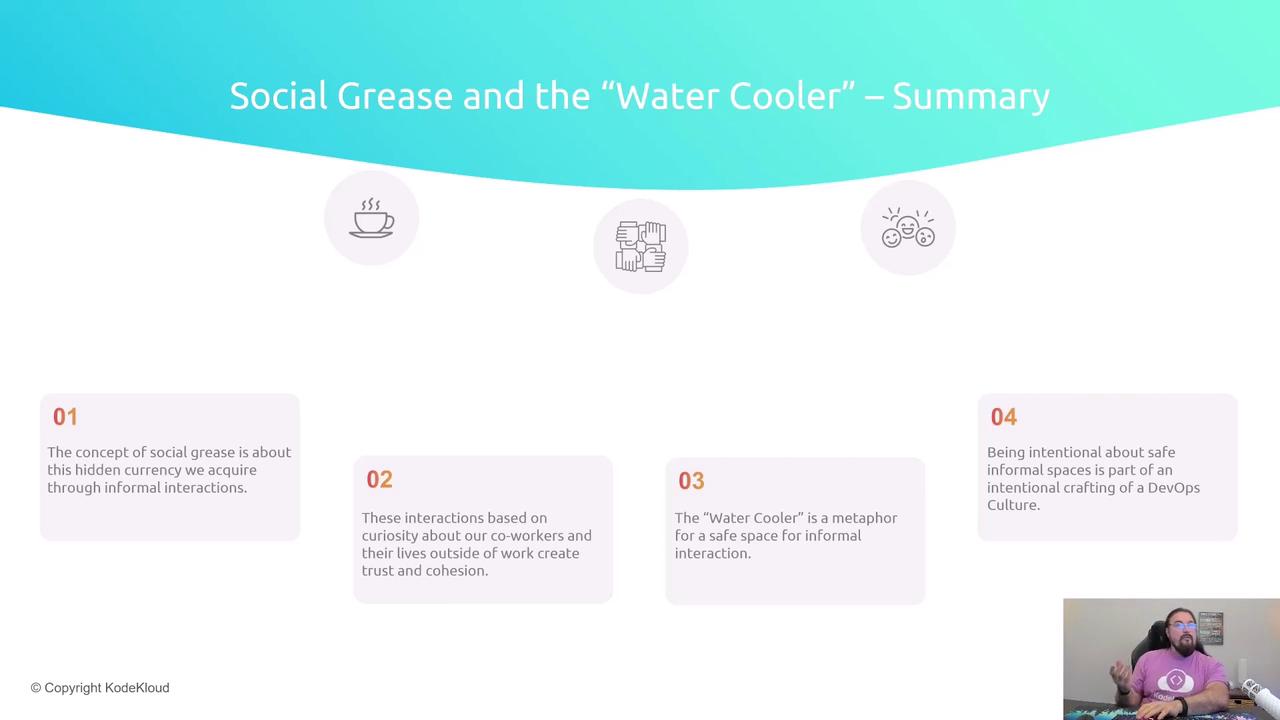 Social Grease and the “Water Cooler” – Summary

01

The concept of social grease is about this hidden currency we acquire through informal interactions.

02

These interactions based on curiosity about our co-workers and their lives outside of work create trust and cohesion.

03

The “Water Cooler” is a metaphor for a safe space for informal interaction.

04

Being intentional about safe informal spaces is part of an intentional crafting of a DevOps Culture.

© Copyright KodeKloud